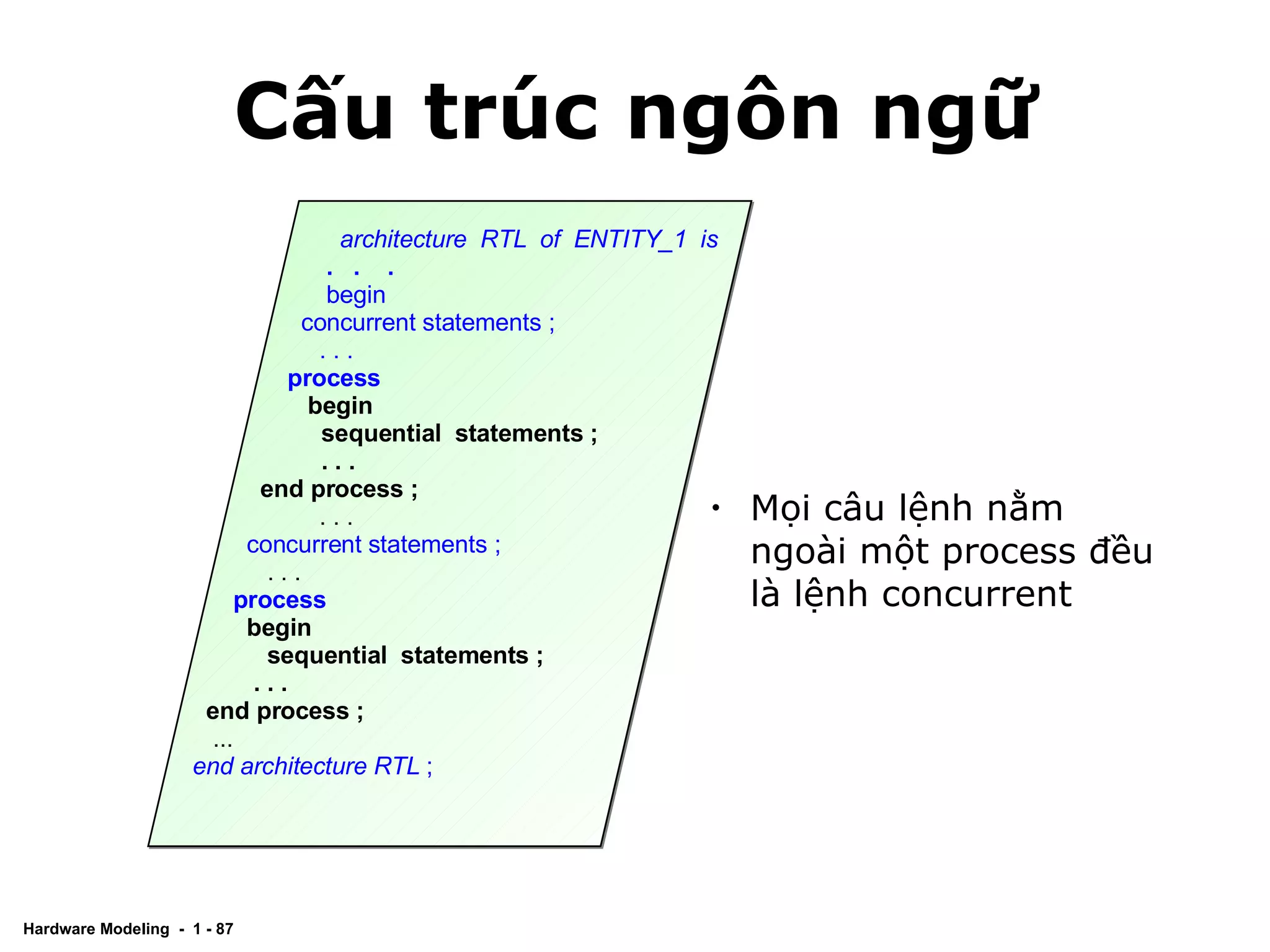 Cấu trúc ngôn ngữ

architecture RTL of ENTITY_1 is
. . .
begin
concurrent statements ;
. . .
process
begin
sequential statements ;
. . .
end process ;
. . .
concurrent statements ;
. . .
process
begin
sequential statements ;
. . .
end process ;
...
end architecture RTL ;

• Mọi câu lệnh nằm ngoài một process đều là lệnh concurrent

Hardware Modeling - 1 - 87